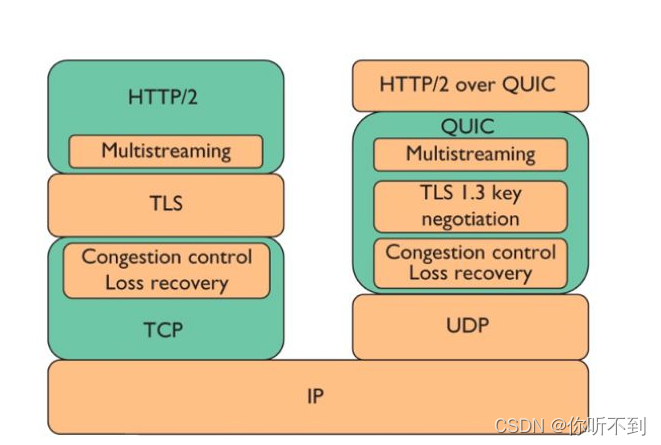 HTTP/2

Multistreaming

TLS

Congestion control
Loss recovery

TCP

HTTP/2 over QUIC

QUIC

Multistreaming

TLS 1.3 key negotiation

Congestion control
Loss recovery

UDP

IP

CSDN @你听不到